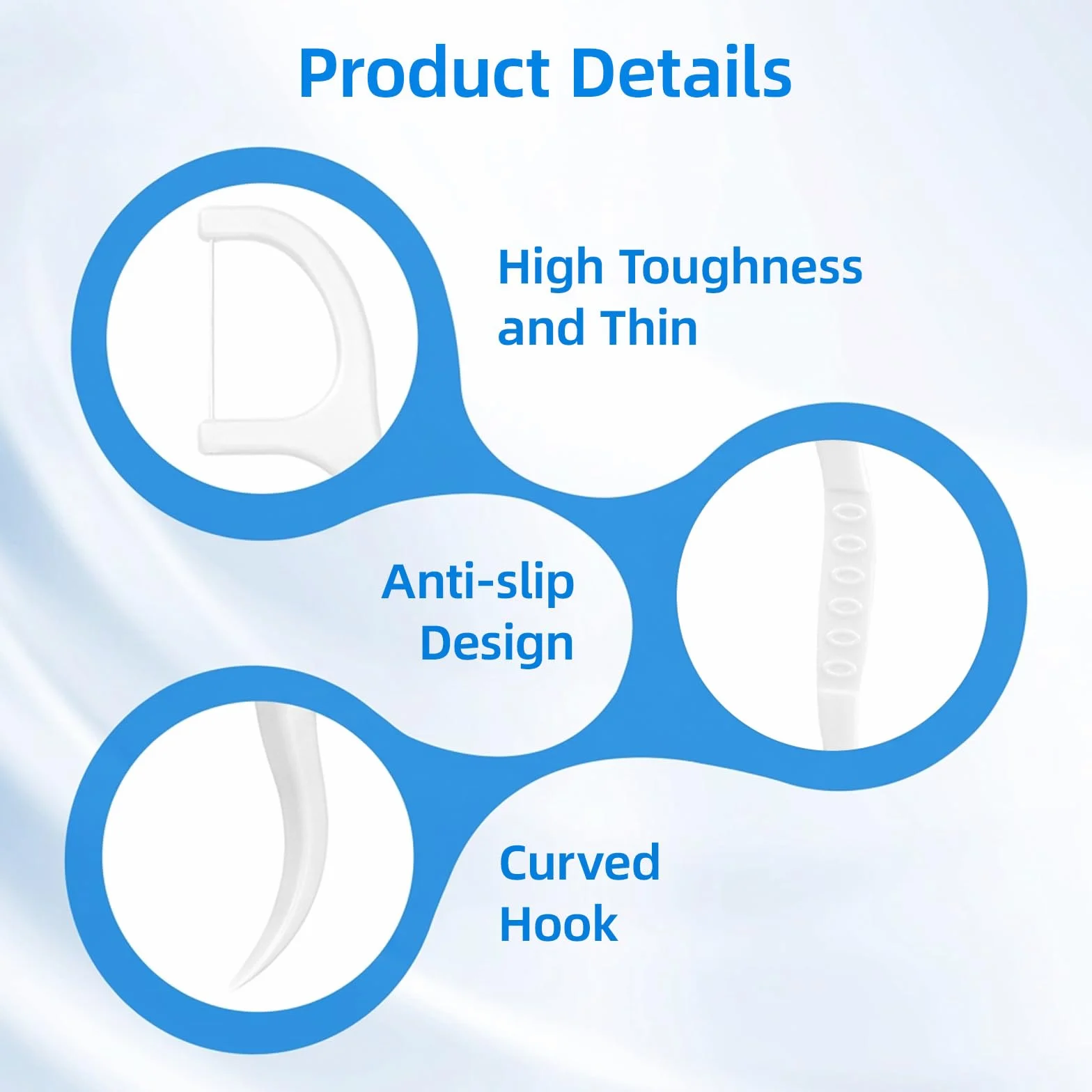 Product Details

High Toughness and Thin

Anti-slip Design

Curved Hook